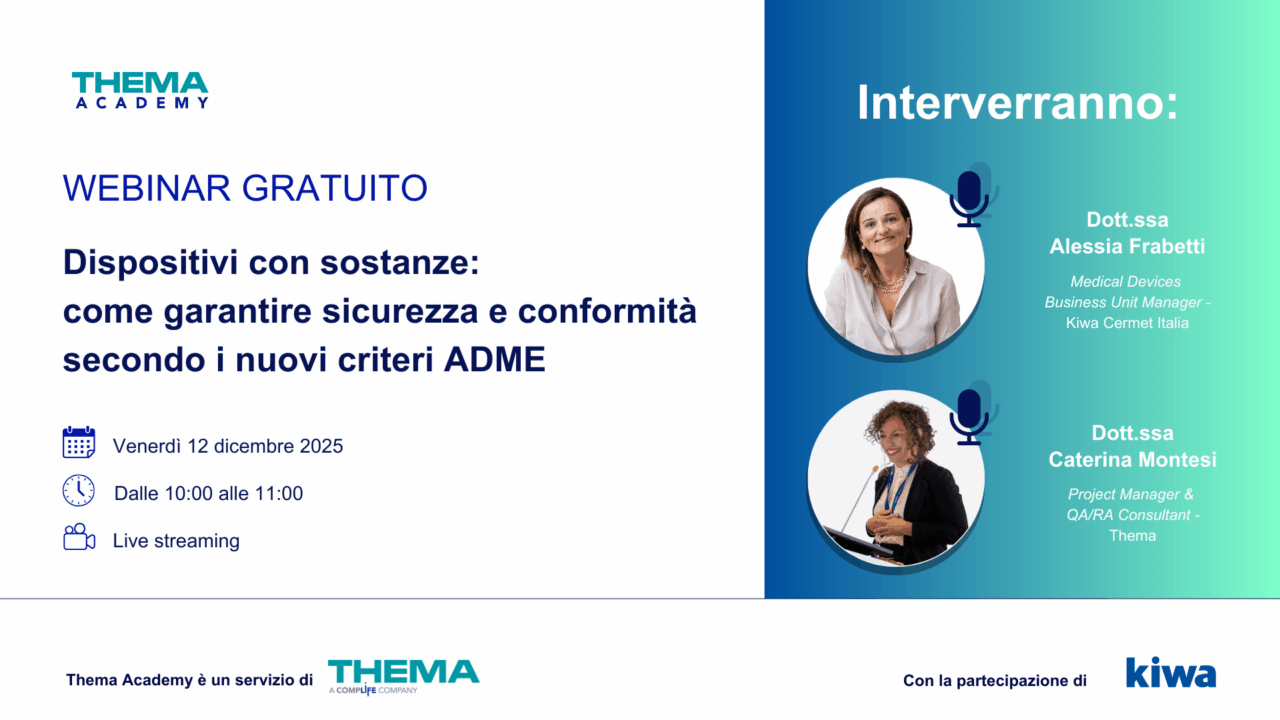 THEMA ACADEMY

WEBINAR GRATUITO

Dispositivi con sostanze: come garantire sicurezza e conformità secondo i nuovi criteri ADME

Venerdì 12 dicembre 2025

Dalle 10:00 alle 11:00

Live streaming

Interverranno:

Dott.ssa Alessia Frabetti

Medical Devices Business Unit Manager - Kiwa Cermet Italia

Dott.ssa Caterina Montesi

Project Manager & QA/RA Consultant - Thema

Thema Academy è un servizio di THEMA A COMPLIFE COMPANY

Con la partecipazione di kiwa